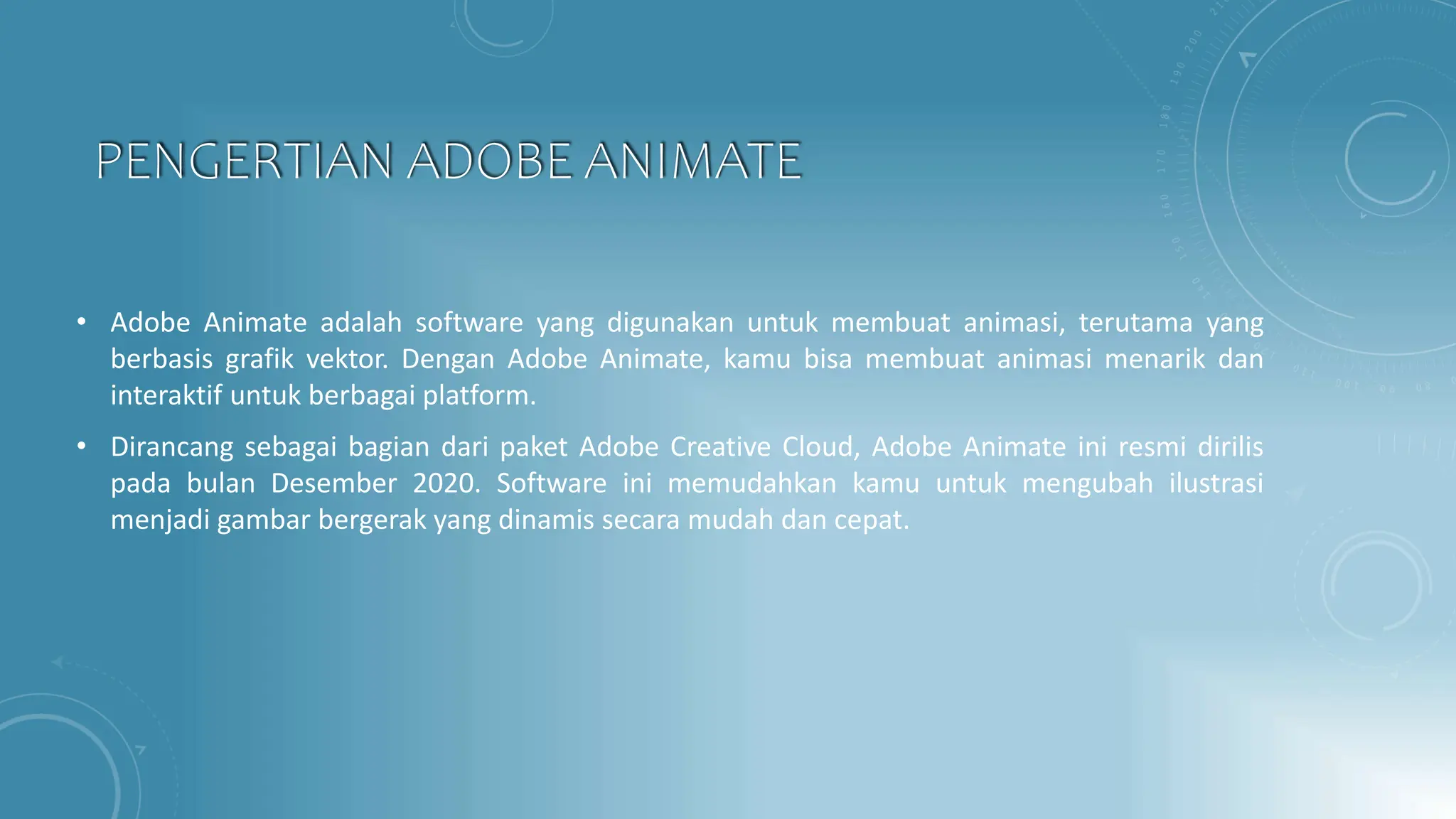 PENGERTIAN ADOBE ANIMATE

• Adobe Animate adalah software yang digunakan untuk membuat animasi, terutama yang berbasis grafik vektor. Dengan Adobe Animate, kamu bisa membuat animasi menarik dan interaktif untuk berbagai platform.

• Dirancang sebagai bagian dari paket Adobe Creative Cloud, Adobe Animate ini resmi dirilis pada bulan Desember 2020. Software ini memudahkan kamu untuk mengubah ilustrasi menjadi gambar bergerak yang dinamis secara mudah dan cepat.